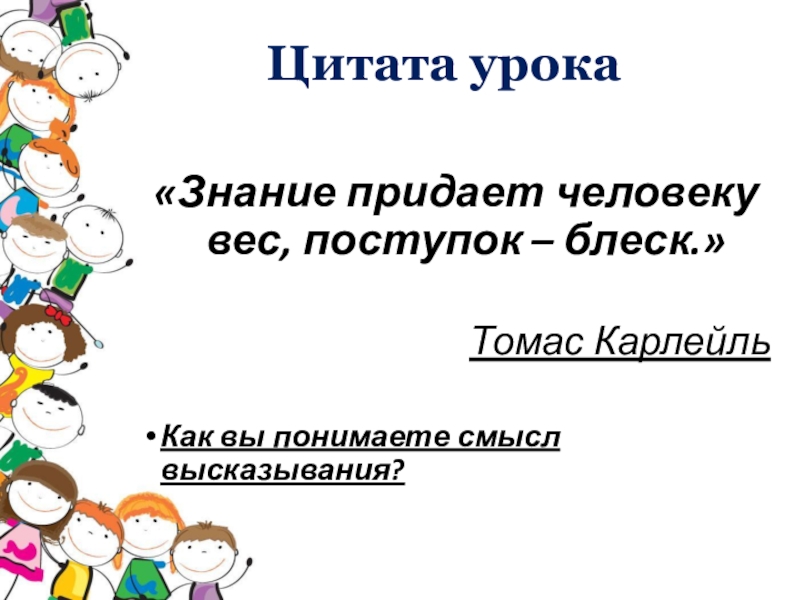 Цитата урока

«Знание придает человеку вес, поступок – блеск.»

Томас Карлейль

• Как вы понимаете смысл высказывания?